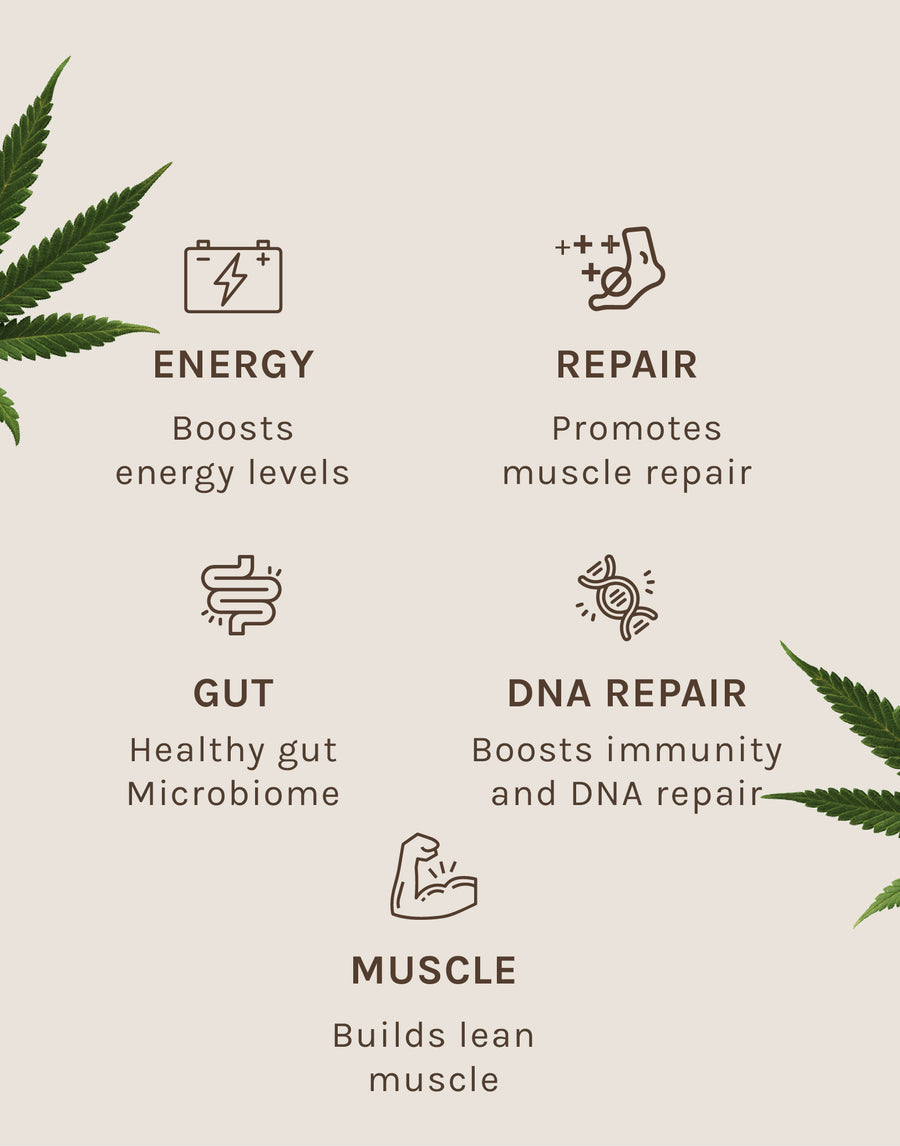 ENERGY
Boosts energy levels

REPAIR
Promotes muscle repair

GUT
Healthy gut Microbiome

DNA REPAIR
Boosts immunity and DNA repair

MUSCLE
Builds lean muscle